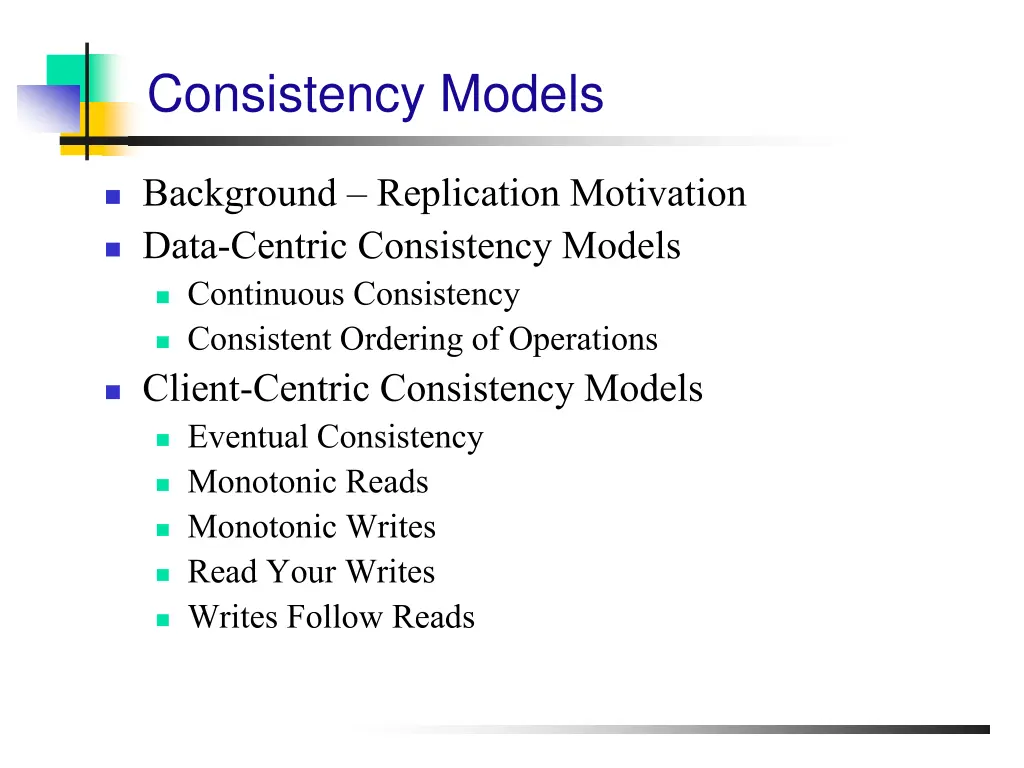 Consistency Models

- Background – Replication Motivation
- Data-Centric Consistency Models
  - Continuous Consistency
  - Consistent Ordering of Operations
- Client-Centric Consistency Models
  - Eventual Consistency
  - Monotonic Reads
  - Monotonic Writes
  - Read Your Writes
  - Writes Follow Reads